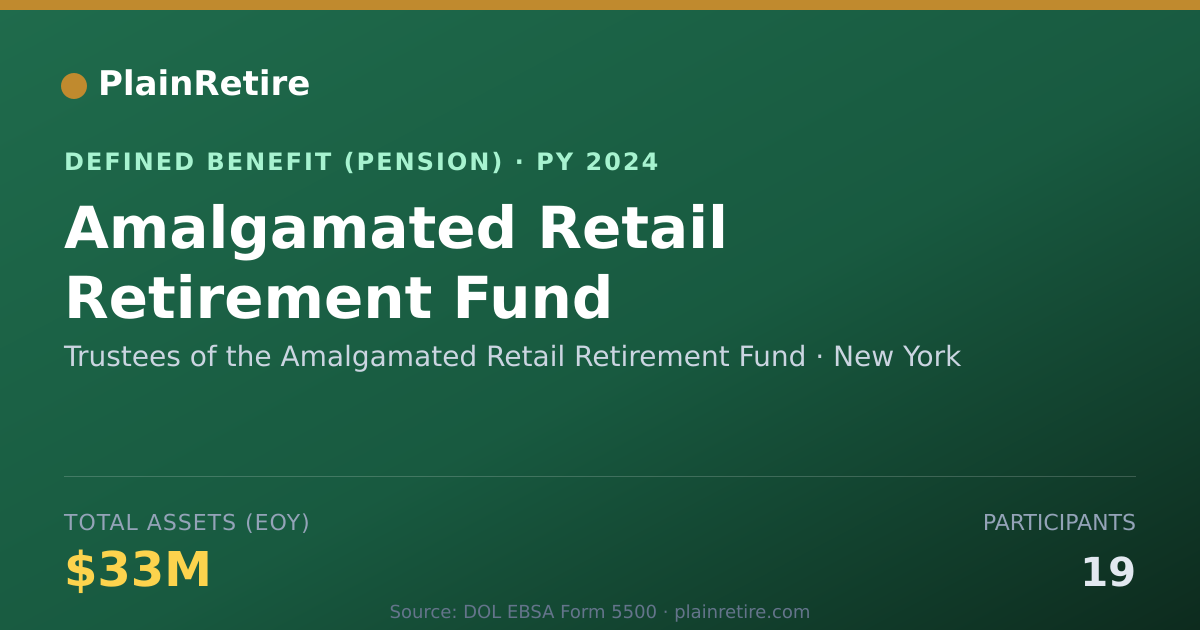 PlainRetire

DEFINED BENEFIT (PENSION) · PY 2024

Amalgamated Retail Retirement Fund

Trustees of the Amalgamated Retail Retirement Fund · New York

TOTAL ASSETS (EOY)

$33M

PARTICIPANTS

19

Source: DOL EBSA Form 5500 · plainretire.com